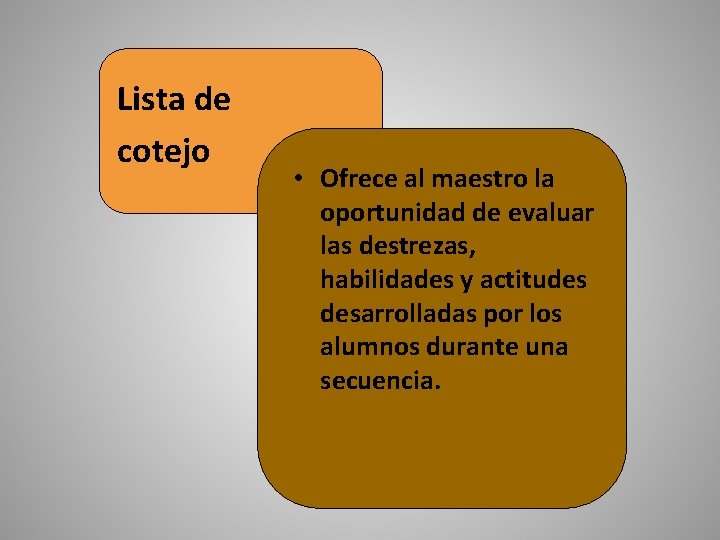 Lista de cotejo

• Ofrece al maestro la oportunidad de evaluar las destrezas, habilidades y actitudes desarrolladas por los alumnos durante una secuencia.